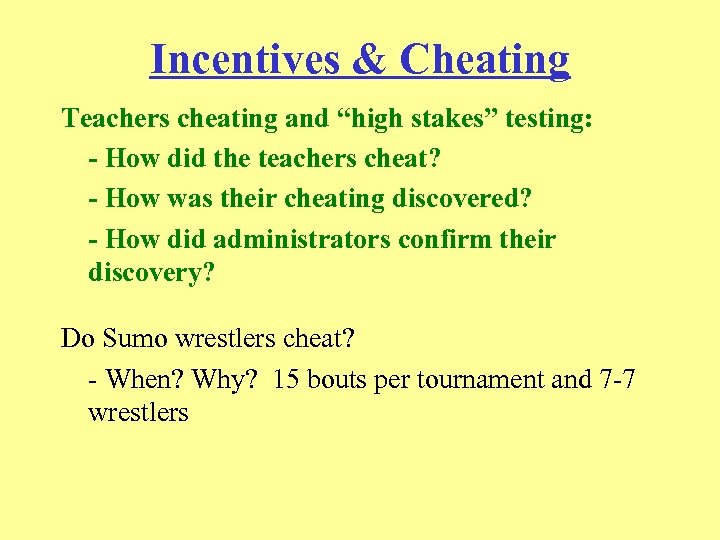 Incentives & Cheating

Teachers cheating and “high stakes” testing:

- How did the teachers cheat?

- How was their cheating discovered?

- How did administrators confirm their discovery?

Do Sumo wrestlers cheat?

- When? Why? 15 bouts per tournament and 7-7 wrestlers